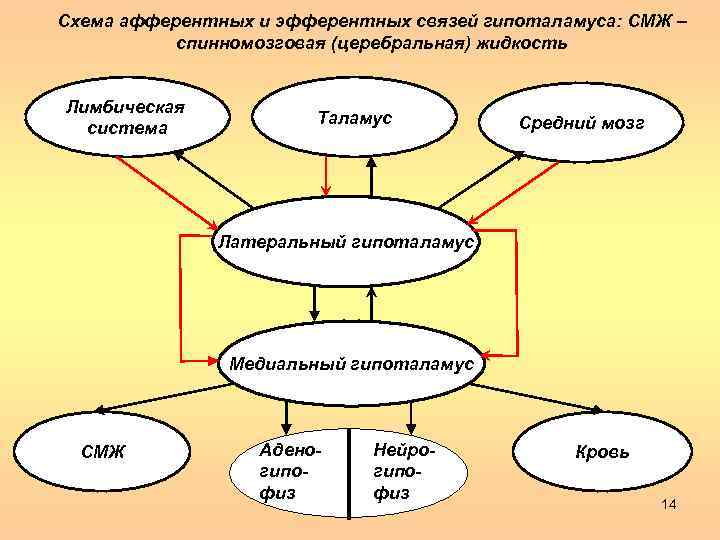 Схема афферентных и эфферентных связей гипоталамуса: СМЖ – спинномозговая (церебральная) жидкость

Лимбическая система

Таламус

Средний мозг

Латеральный гипоталамус

Медиальный гипоталамус

СМЖ

Адено-гипо-физ

Нейро-гипо-физ

Кровь

14